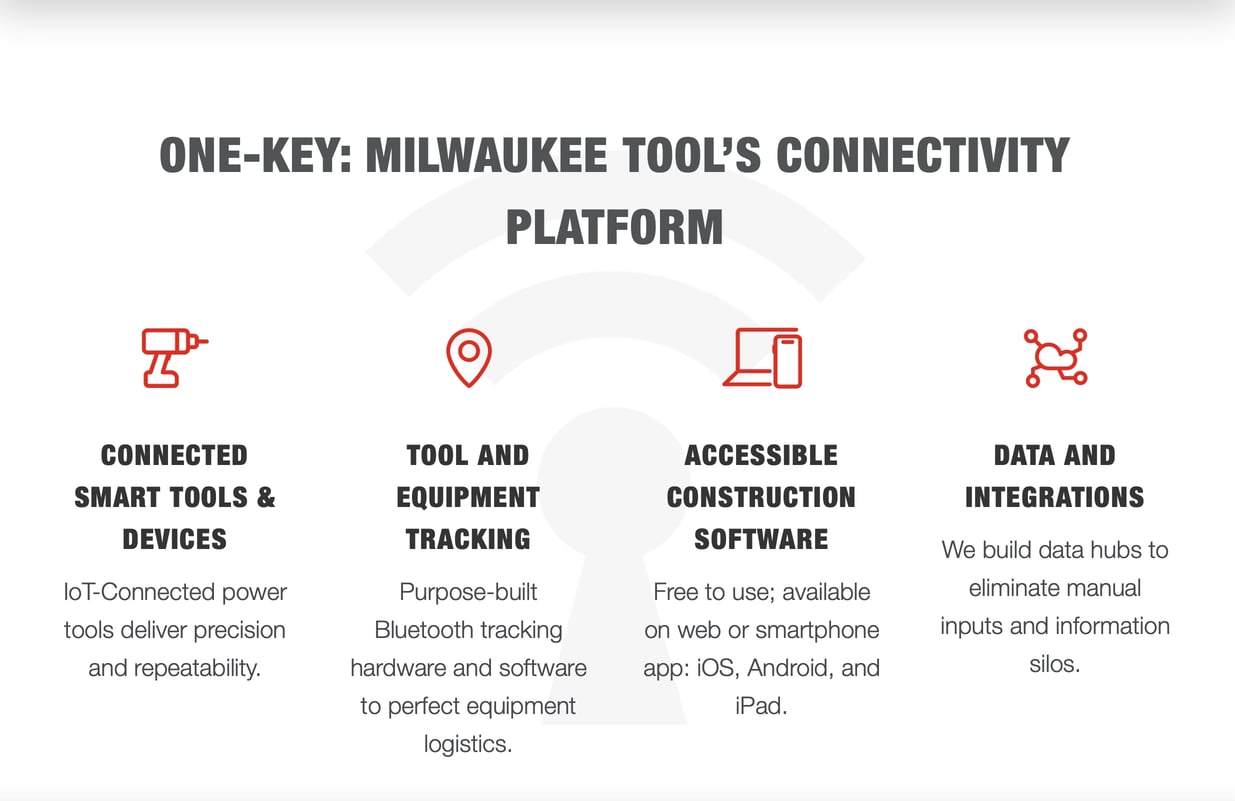 ONE-KEY: MILWAUKEE TOOL'S CONNECTIVITY PLATFORM

CONNECTED SMART TOOLS & DEVICES

IoT-Connected power tools deliver precision and repeatability.

TOOL AND EQUIPMENT TRACKING

Purpose-built Bluetooth tracking hardware and software to perfect equipment logistics.

ACCESSIBLE CONSTRUCTION SOFTWARE

Free to use; available on web or smartphone app: iOS, Android, and iPad.

DATA AND INTEGRATIONS

We build data hubs to eliminate manual inputs and information silos.